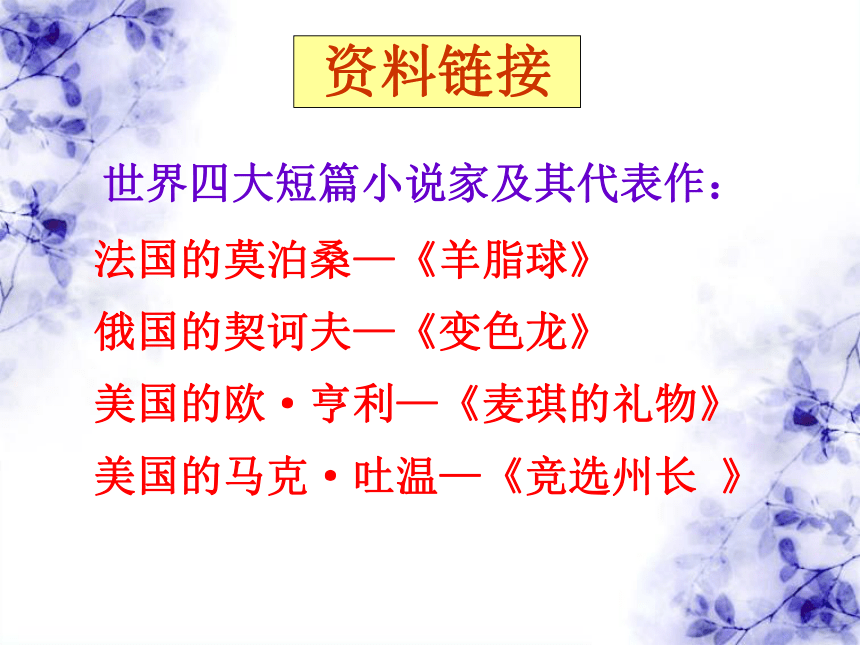 资料链接

世界四大短篇小说家及其代表作：

法国的莫泊桑—《羊脂球》

俄国的契诃夫—《变色龙》

美国的欧·亨利—《麦琪的礼物》

美国的马克·吐温—《竞选州长 》